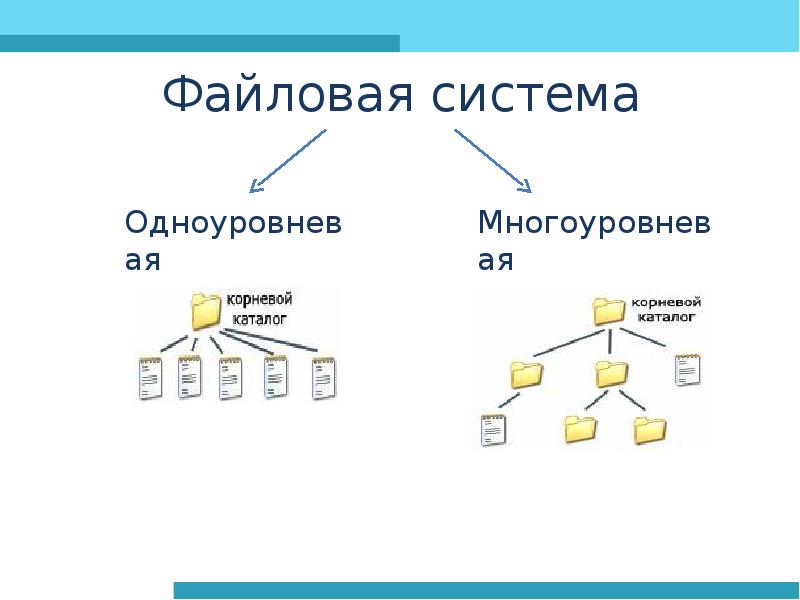 Файловая система

Одноуровневая

корневой каталог

Многоуровневая

корневой каталог